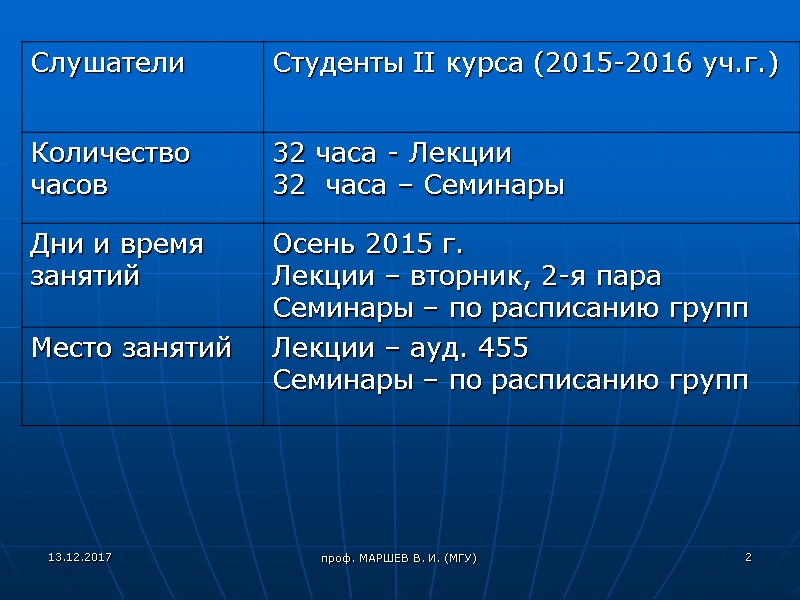 | Слушатели | Студенты II курса (2015-2016 уч.г.) |
|---|---|
| Количество часов | 32 часа - Лекции<br>32  часа – Семинары |
| Дни и время занятий | Осень 2015 г.<br>Лекции – вторник, 2-я пара<br>Семинары – по расписанию групп |
| Место занятий | Лекции – ауд. 455<br>Семинары – по расписанию групп |

13.12.2017

проф. МАРШЕВ В. И. (МГУ)

2